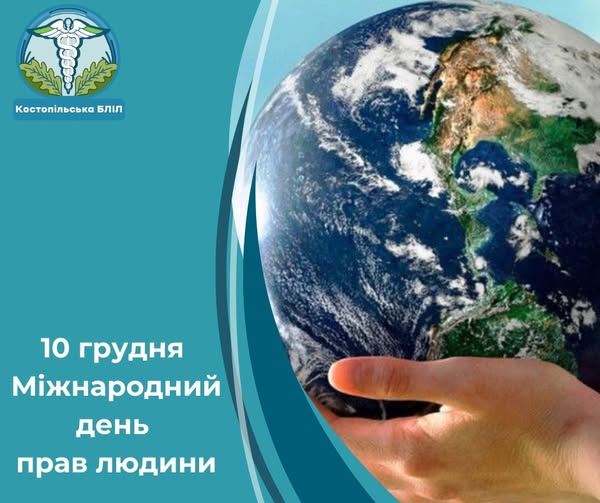 Костопільська БЛІЛ

10 грудня
Міжнародний
день
прав людини